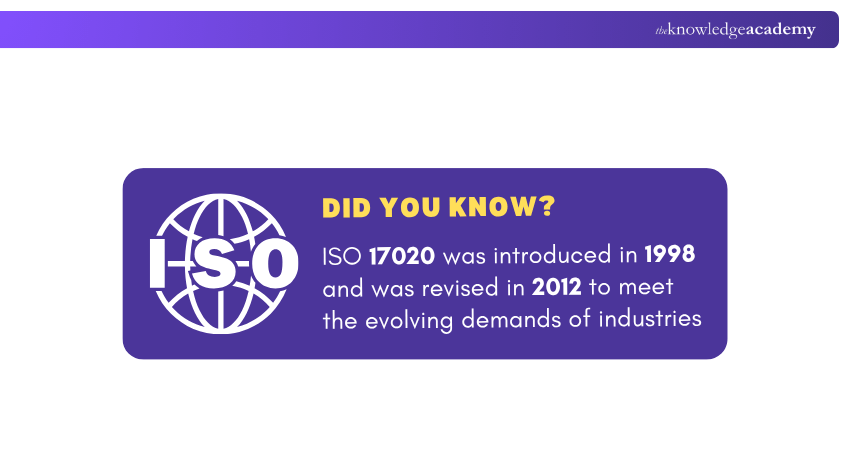 theknowledgeacademy

I-S-O

DID YOU KNOW?

ISO 17020 was introduced in 1998 and was revised in 2012 to meet the evolving demands of industries